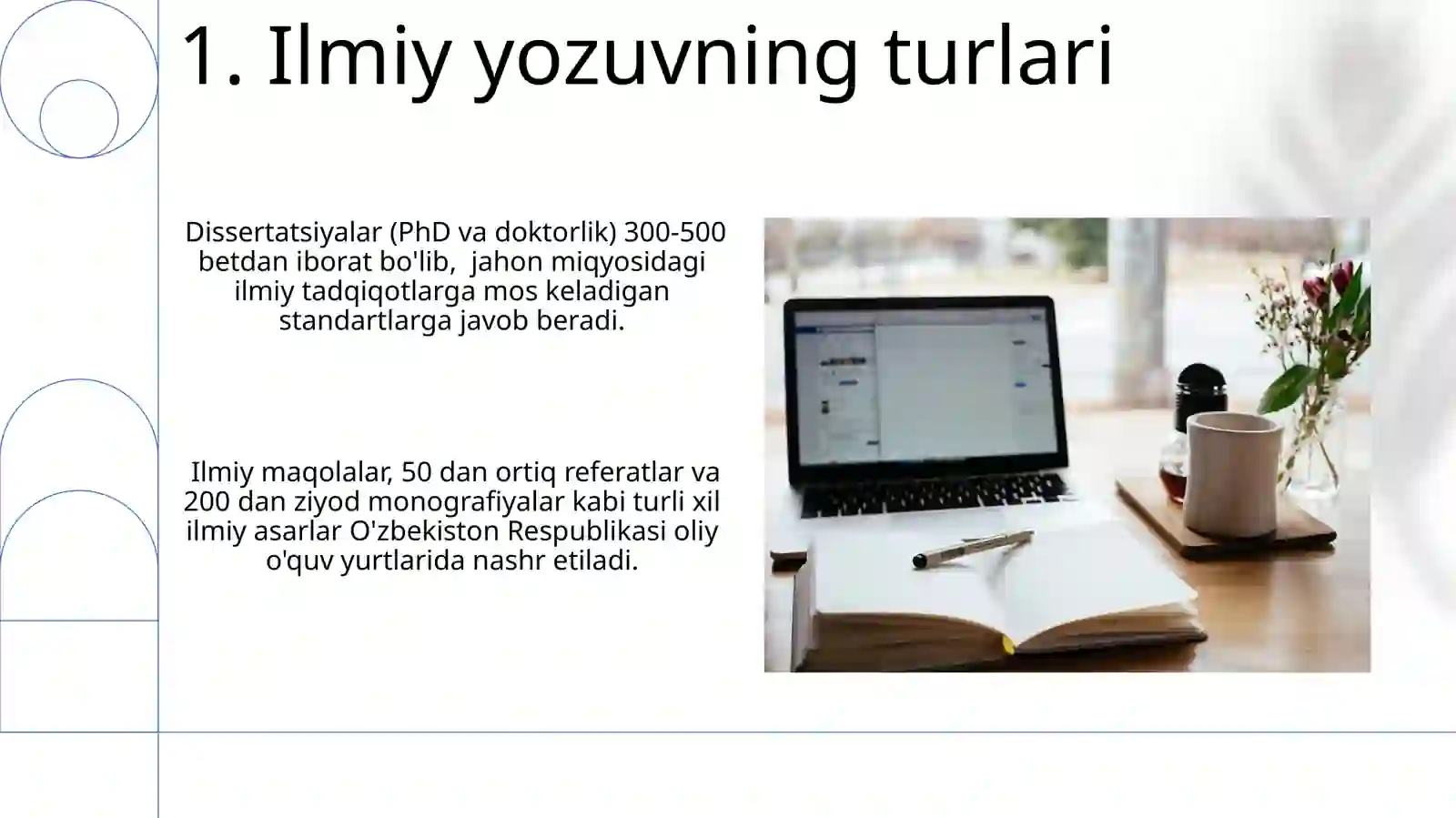 1. Ilmiy yozuvning turlari

Dissertatsiyalar (PhD va doktorlik) 300-500 betdan iborat bo'lib, jahon miqyosidagi ilmiy tadqiqotlarga mos keladigan standartlarga javob beradi.

Ilmiy maqolalar, 50 dan ortiq referatlar va 200 dan ziyod monografiyalar kabi turli xil ilmiy asarlar O'zbekiston Respublikasi oliy o'quv yurtlarida nashr etiladi.